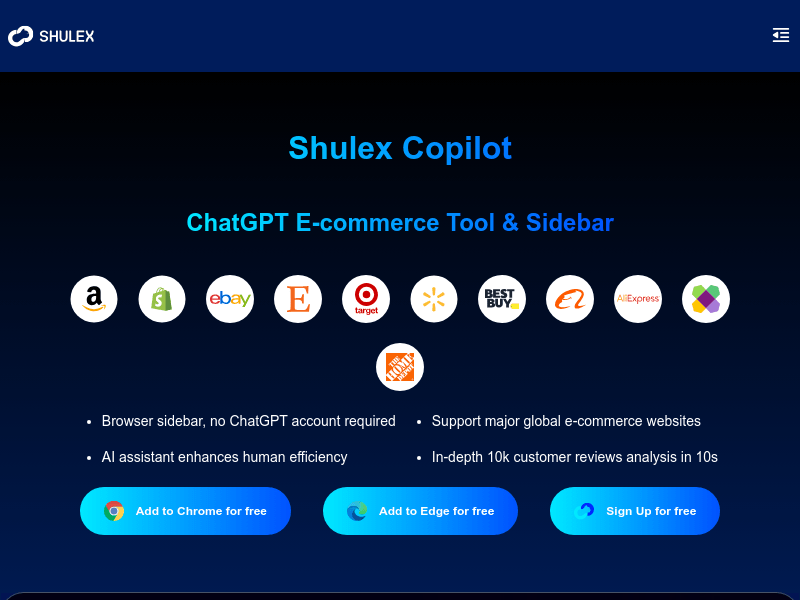 SHULEX

Shulex Copilot

ChatGPT E-commerce Tool & Sidebar

a ebay E target BEST BUY AliExpress THE HOME DEPOT

- Browser sidebar, no ChatGPT account required
- AI assistant enhances human efficiency

- Support major global e-commerce websites
- In-depth 10k customer reviews analysis in 10s

Add to Chrome for free

Add to Edge for free

Sign Up for free